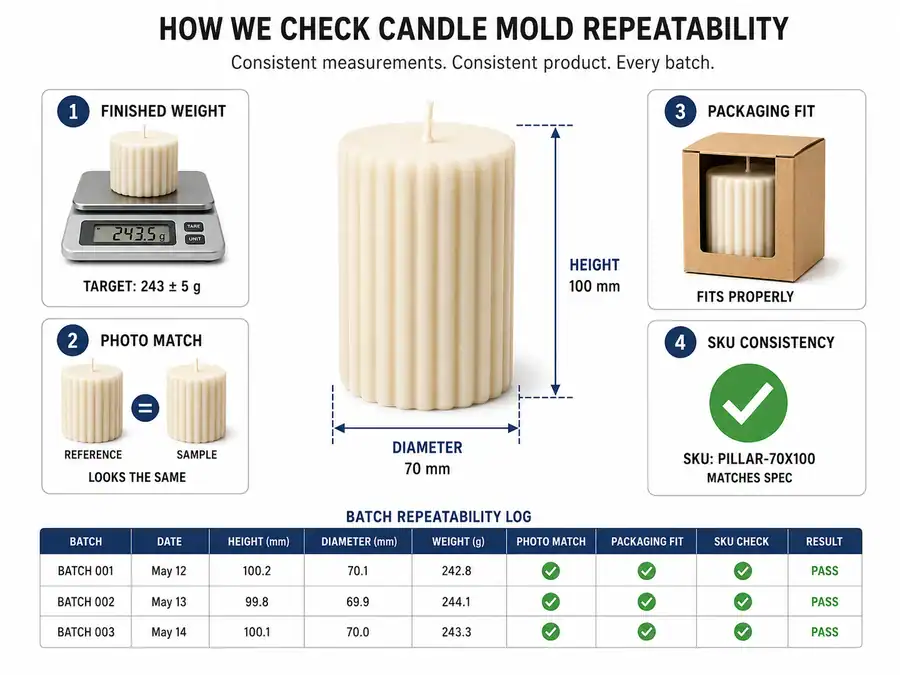 HOW WE CHECK CANDLE MOLD REPEATABILITY

Consistent measurements. Consistent product. Every batch.

1 FINISHED WEIGHT

243.5 g

TARE

UNIT

TARGET: 243 ± 5 g

2 PHOTO MATCH

=

REFERENCE

SAMPLE

LOOKS THE SAME

HEIGHT
100 mm

DIAMETER
70 mm

3 PACKAGING FIT

FITS PROPERLY

4 SKU CONSISTENCY

SKU: PILLAR-70X100
MATCHES SPEC

BATCH REPEATABILITY LOG

| BATCH | DATE | HEIGHT (mm) | DIAMETER (mm) | WEIGHT (g) | PHOTO MATCH | PACKAGING FIT | SKU CHECK | RESULT |
|---|---|---|---|---|---|---|---|---|
| BATCH 001 | May 12 | 100.2 | 70.1 | 242.8 | ✓ | ✓ | ✓ | PASS |
| BATCH 002 | May 13 | 99.8 | 69.9 | 244.1 | ✓ | ✓ | ✓ | PASS |
| BATCH 003 | May 14 | 100.1 | 70.0 | 243.3 | ✓ | ✓ | ✓ | PASS |